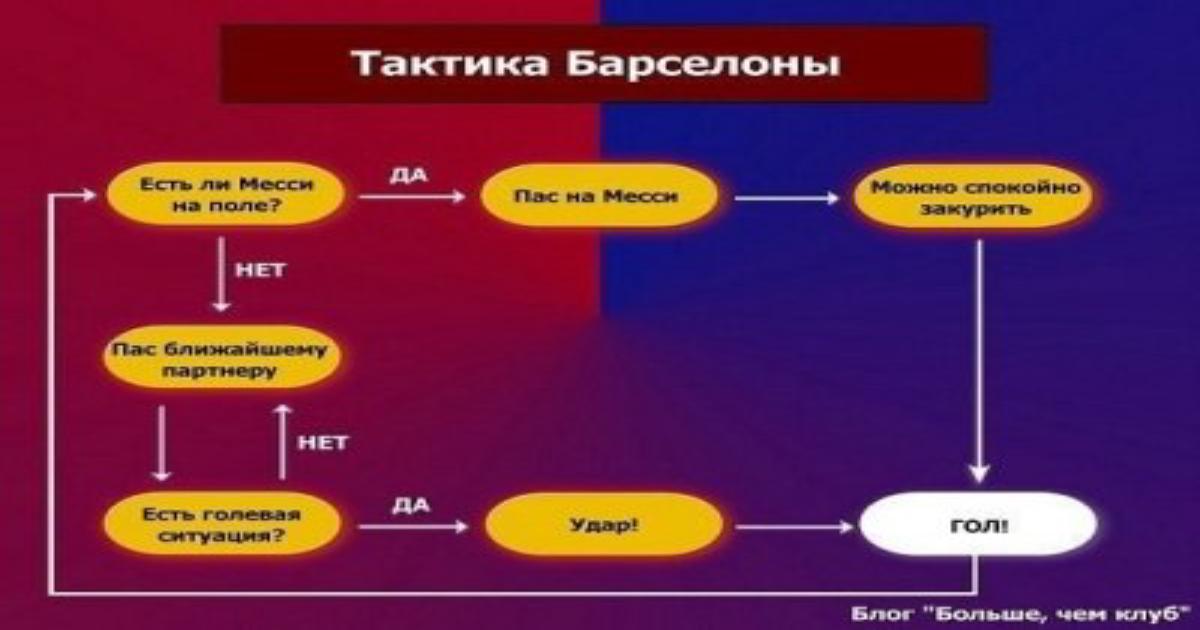 Тактика Барселоны

Есть ли Месси на поле?

ДА

Пас на Месси

Можно спокойно закурить

НЕТ

Пас ближайшему партнеру

НЕТ

Есть голевая ситуация?

ДА

Удар!

ГОЛ!

Блог "Больше, чем клуб"